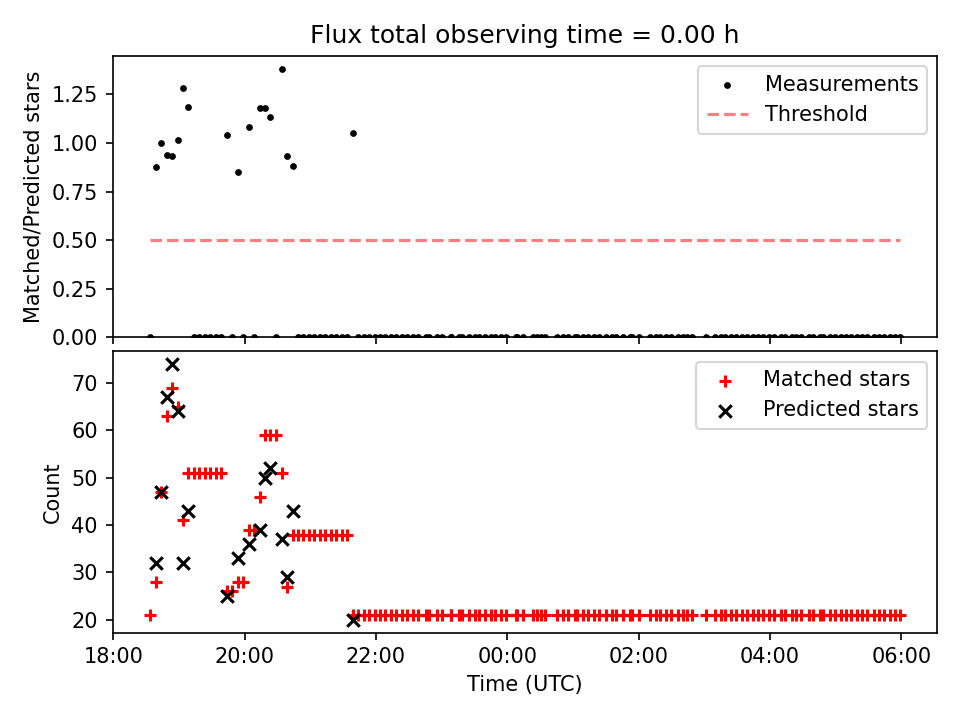 Flux total observing time = 0.00 h

Matched/Predicted stars

1.25
1.00
0.75
0.50
0.25
0.00

Measurements
Threshold

Count

70
60
50
40
30
20

Matched stars
Predicted stars

18:00
20:00
22:00
00:00
02:00
04:00
06:00

Time (UTC)